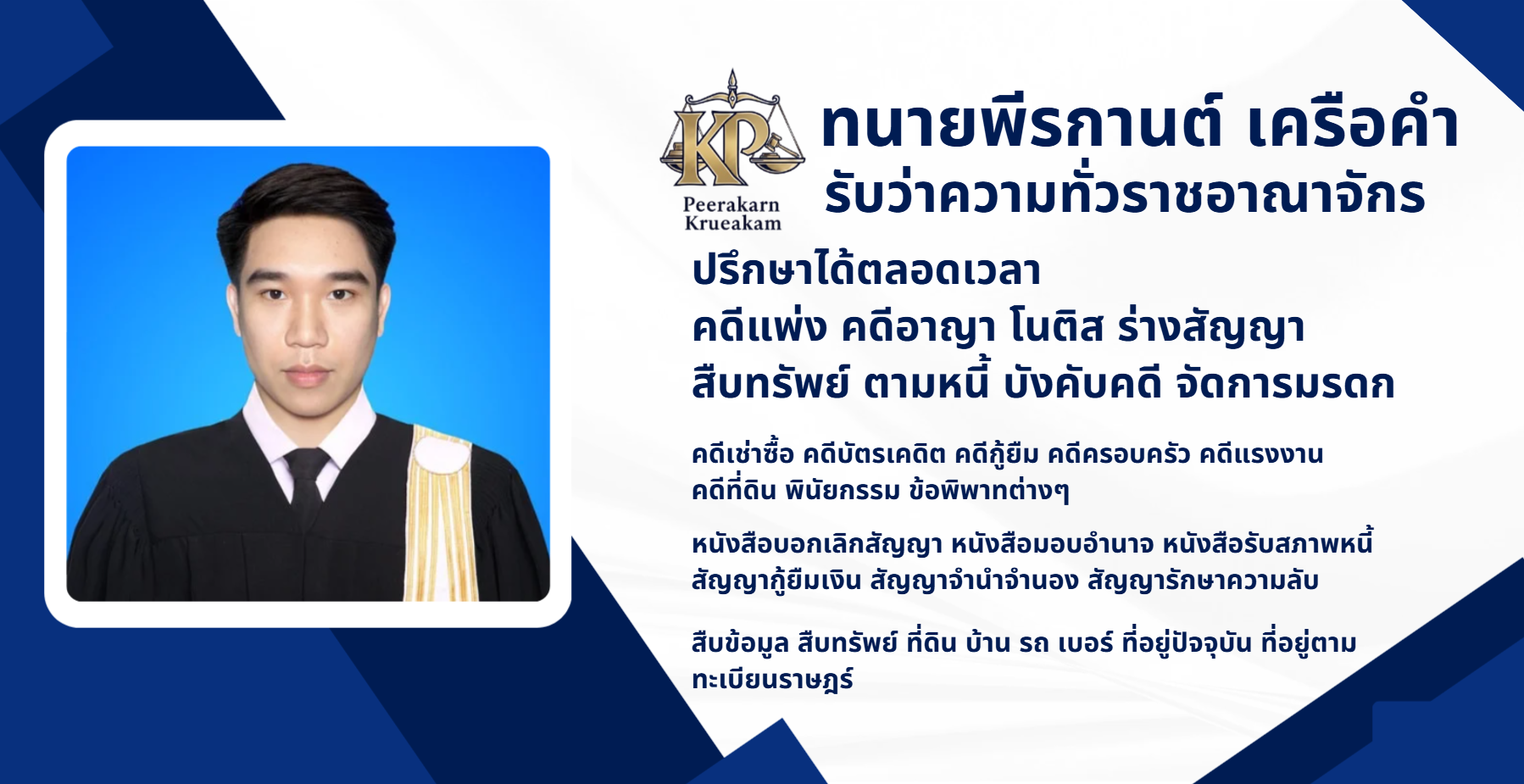 KP
Peerakarn Krueakam

ทนายพีรกานต์ เครือคำ
รับว่าความทั่วราชอาณาจักร

ปรึกษาได้ตลอดเวลา
คดีแพ่ง คดีอาญา โนติส ร่างสัญญา
สืบทรัพย์ ตามหนี้ บังคับคดี จัดการมรดก

คดีเช่าซื้อ คดีบัตรเคดิต คดีกู้ยืม คดีครอบครัว คดีแรงงาน คดีที่ดิน พินัยกรรม ข้อพิพาทต่างๆ

หนังสือบอกเลิกสัญญา หนังสือมอบอำนาจ หนังสือรับสภาพหนี้ สัญญากู้ยืมเงิน สัญญาจำนำจำนอง สัญญารักษาความลับ

สืบข้อมูล สืบทรัพย์ ที่ดิน บ้าน รถ เบอร์ ที่อยู่ปัจจุบัน ที่อยู่ตามทะเบียนราษฎร์